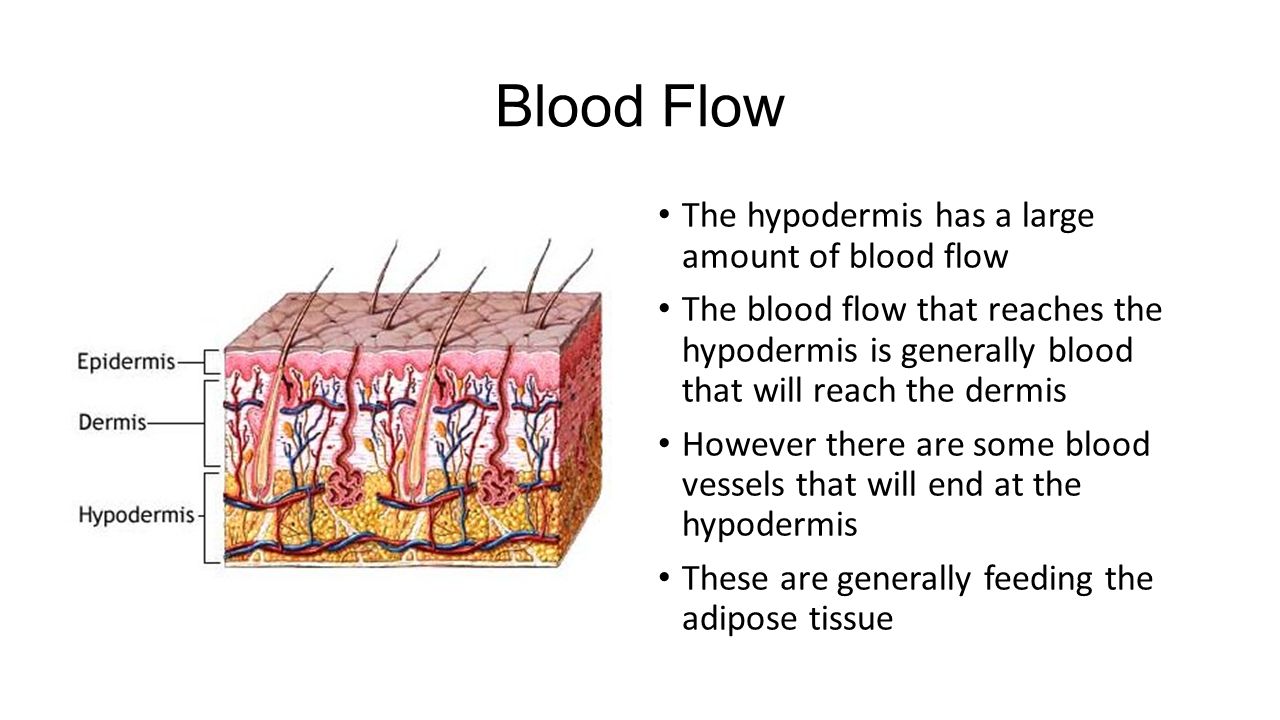 Blood Flow

Epidermis
Dermis
Hypodermis

• The hypodermis has a large amount of blood flow
• The blood flow that reaches the hypodermis is generally blood that will reach the dermis
• However there are some blood vessels that will end at the hypodermis
• These are generally feeding the adipose tissue